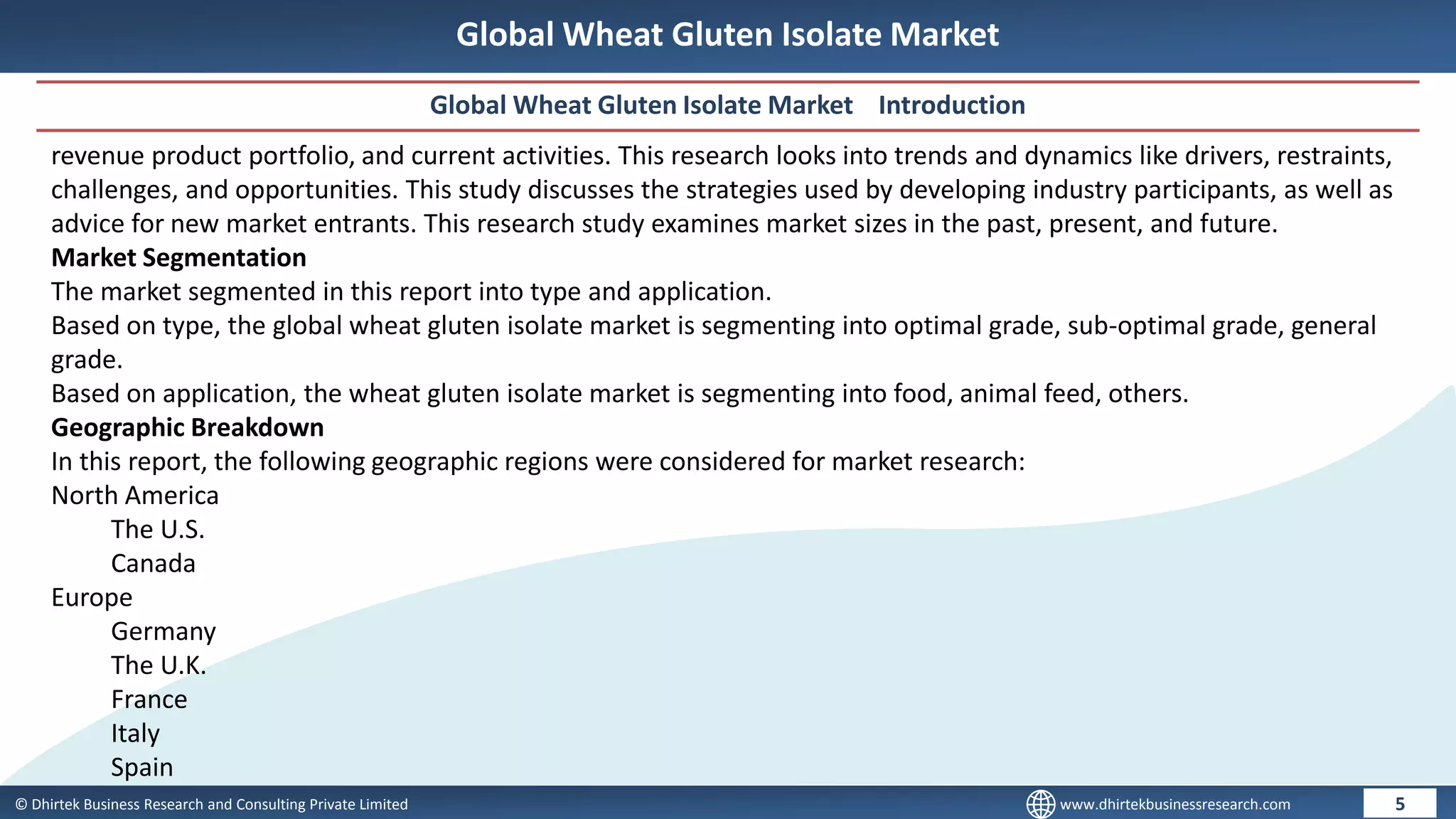 Global Wheat Gluten Isolate Market

Global Wheat Gluten Isolate Market Introduction

revenue product portfolio, and current activities. This research looks into trends and dynamics like drivers, restraints, challenges, and opportunities. This study discusses the strategies used by developing industry participants, as well as advice for new market entrants. This research study examines market sizes in the past, present, and future.

Market Segmentation

The market segmented in this report into type and application.

Based on type, the global wheat gluten isolate market is segmenting into optimal grade, sub-optimal grade, general grade.

Based on application, the wheat gluten isolate market is segmenting into food, animal feed, others.

Geographic Breakdown

In this report, the following geographic regions were considered for market research:

North America

The U.S.

Canada

Europe

Germany

The U.K.

France

Italy

Spain

© Dhirtek Business Research and Consulting Private Limited

www.dhirtekbusinessresearch.com

5